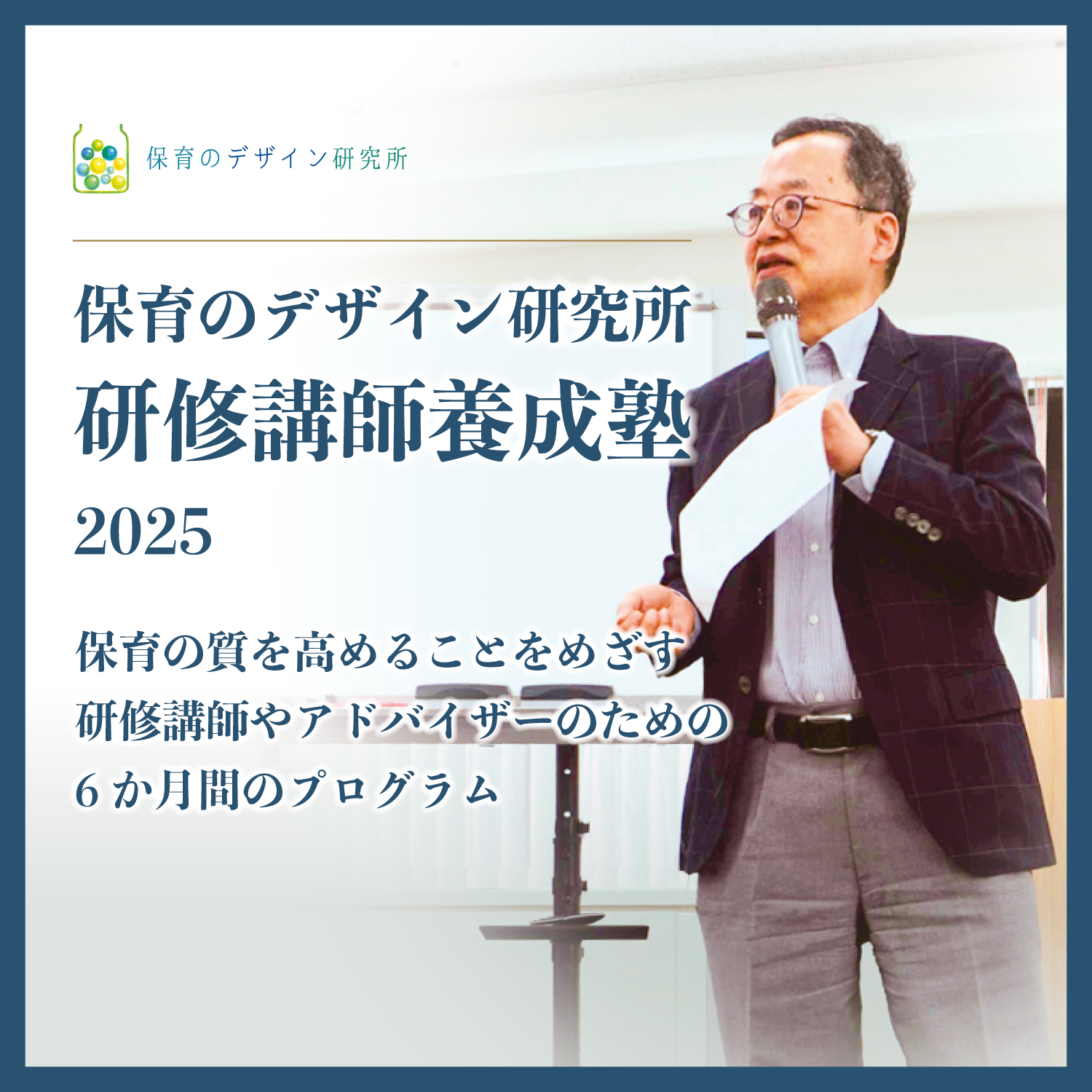 保育のデザイン研究所

保育のデザイン研究所
研修講師養成塾
2025

保育の質を高めることをめざす
研修講師やアドバイザーのための
6か月間のプログラム